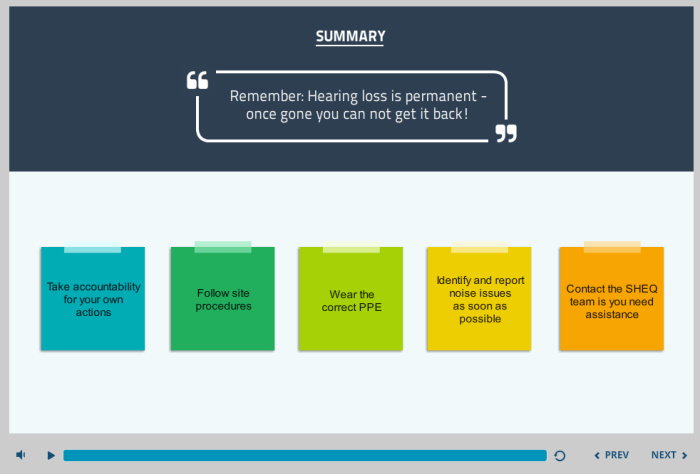 SUMMARY

Remember: Hearing loss is permanent - once gone you can not get it back!

Take accountability for your own actions

Follow site procedures

Wear the correct PPE

Identify and report noise issues as soon as possible

Contact the SHEQ team is you need assistance

PREV

NEXT